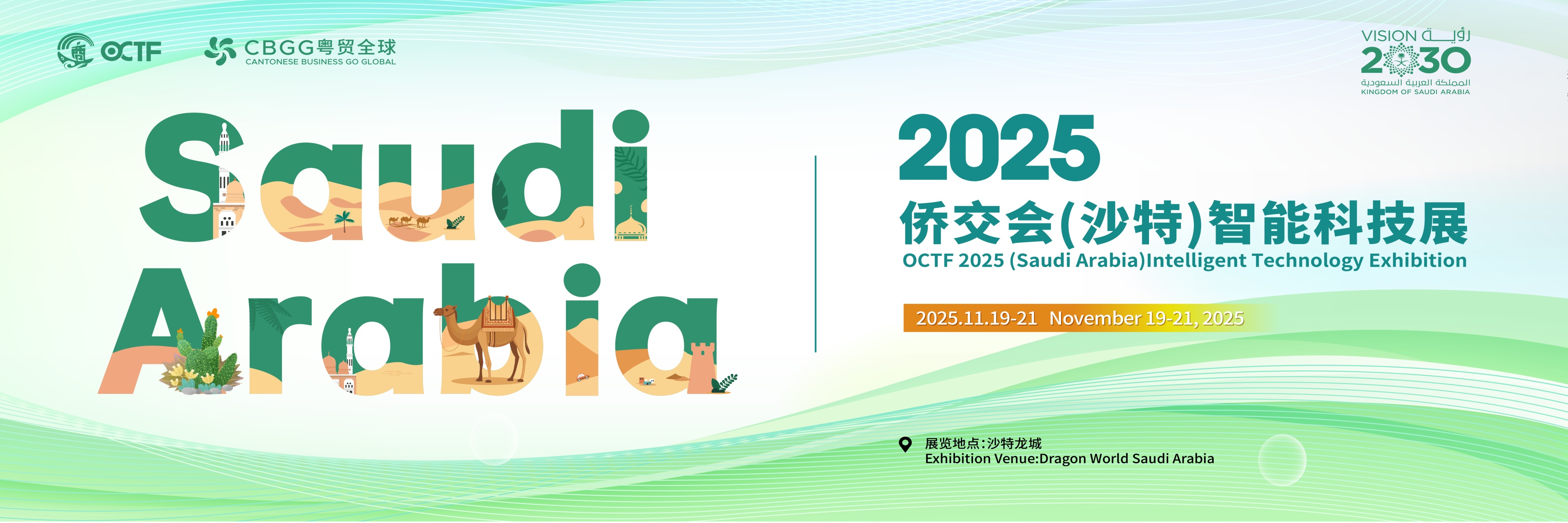 OCTF

CBGG粤贸全球
CANTONESE BUSINESS GO GLOBAL

VISION رؤية
2030
المملكة العربية السعودية
KINGDOM OF SAUDI ARABIA

Saudi Arabia

2025
侨交会(沙特)智能科技展
OCTF 2025 (Saudi Arabia)Intelligent Technology Exhibition

2025.11.19-21 November 19-21, 2025

展览地点:沙特龙城
Exhibition Venue:Dragon World Saudi Arabia